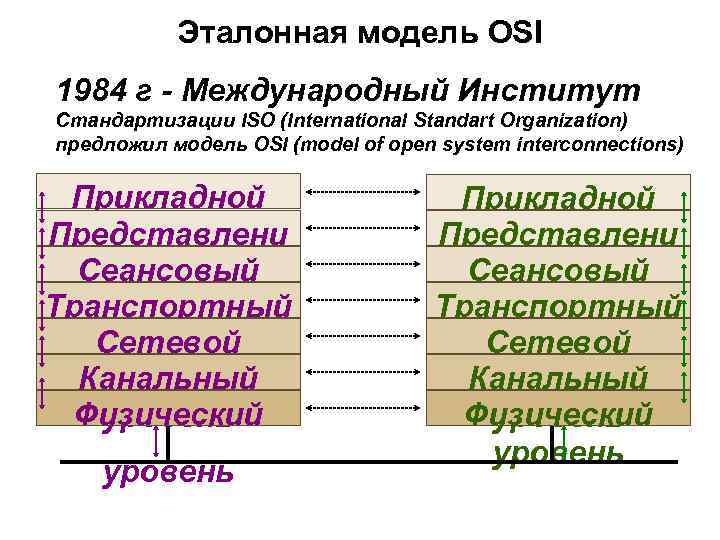 Эталонная модель OSI

1984 г - Международный Институт Стандартизации ISO (International Standart Organization) предложил модель OSI (model of open system interconnections)

Прикладной
Представлени
Сеансовый
Транспортный
Сетевой
Канальный
Физический уровень

Прикладной
Представлени
Сеансовый
Транспортный
Сетевой
Канальный
Физический уровень